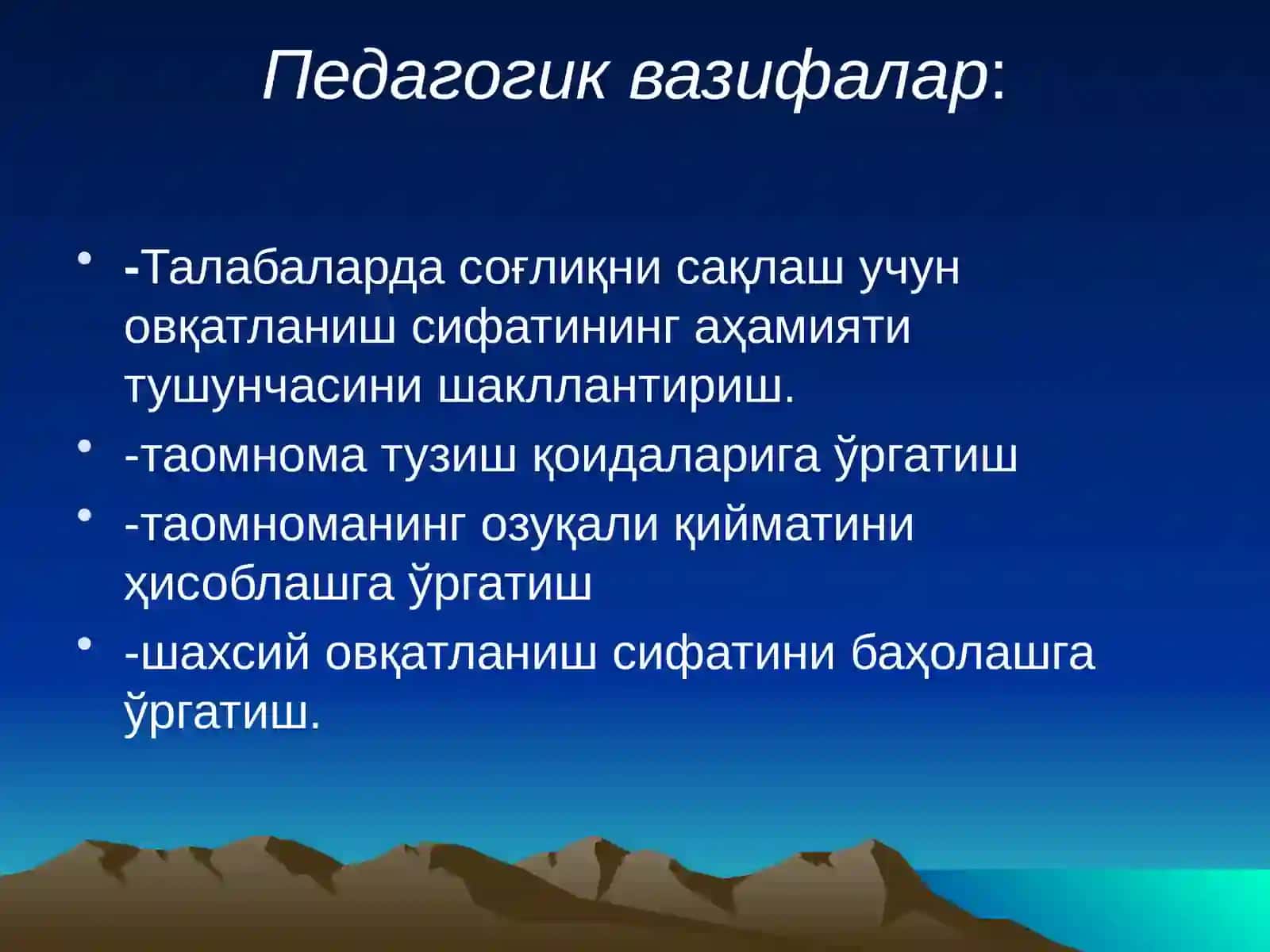 Педагогик вазифалар:

• -Талабаларда соғлиқни сақлаш учун овқатланиш сифатининг аҳамияти тушунчасини шакллантириш.
• -таомнома тузиш қоидаларига ўргатиш
• -таомноманинг озуқали қийматини ҳисоблашга ўргатиш
• -шахсий овқатланиш сифатини баҳолашга ўргатиш.